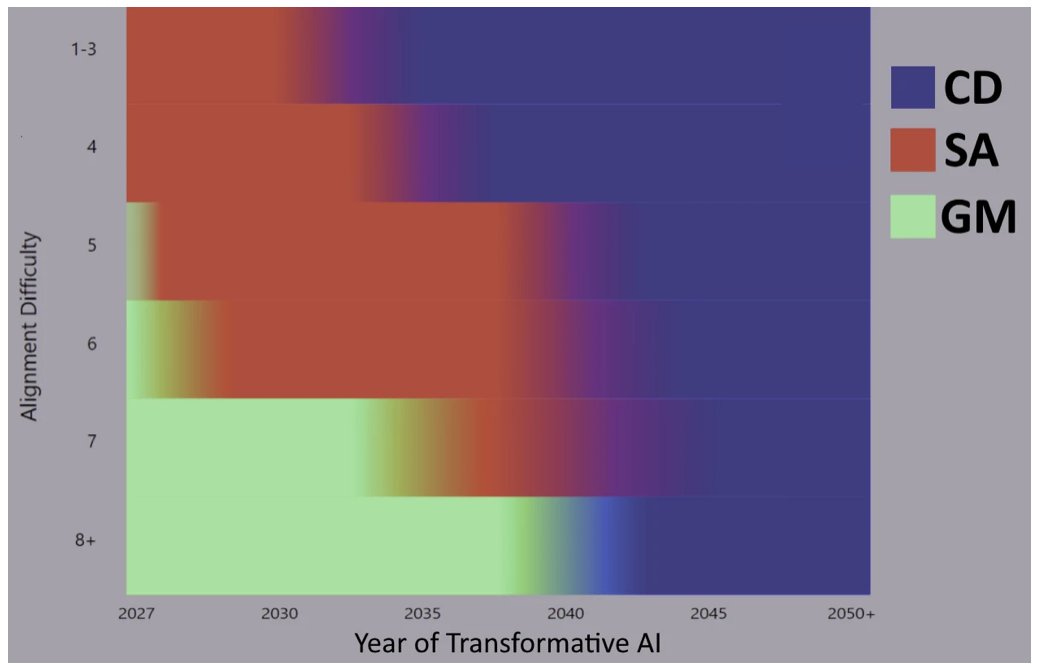 Alignment Difficulty

1-3
4
5
6
7
8+

2027
2030
2035
2040
2045
2050+

Year of Transformative AI

CD
SA
GM